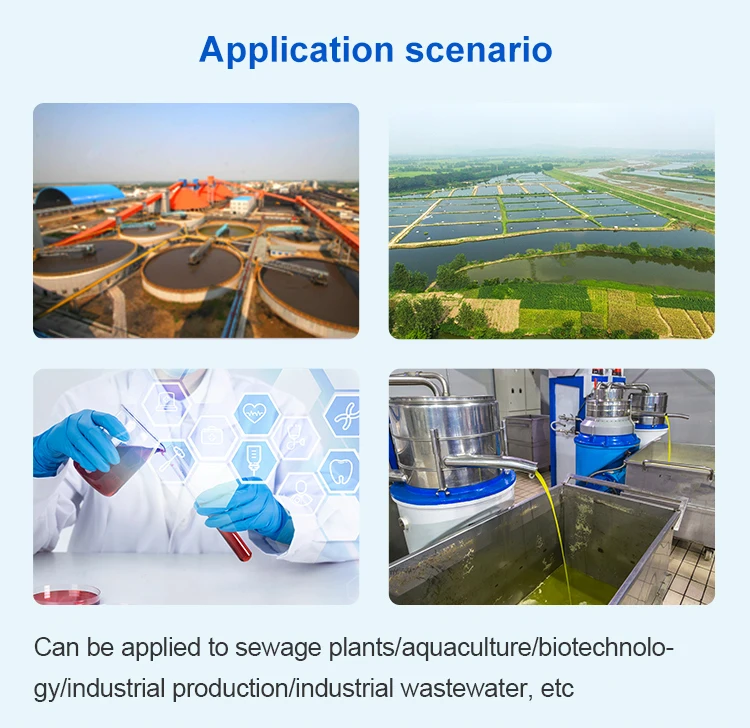 Application scenario

Can be applied to sewage plants/aquaculture/biotechnology/industrial production/industrial wastewater, etc